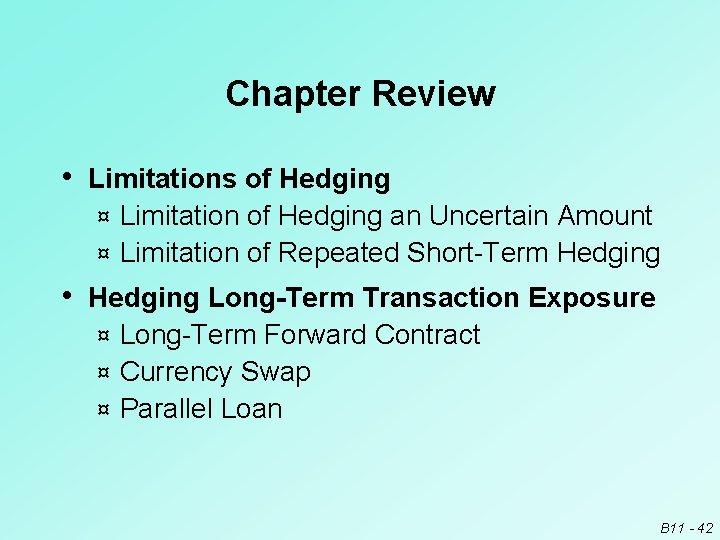 Chapter Review

• Limitations of Hedging
¤ Limitation of Hedging an Uncertain Amount
¤ Limitation of Repeated Short-Term Hedging

• Hedging Long-Term Transaction Exposure
¤ Long-Term Forward Contract
¤ Currency Swap
¤ Parallel Loan

B11 - 42